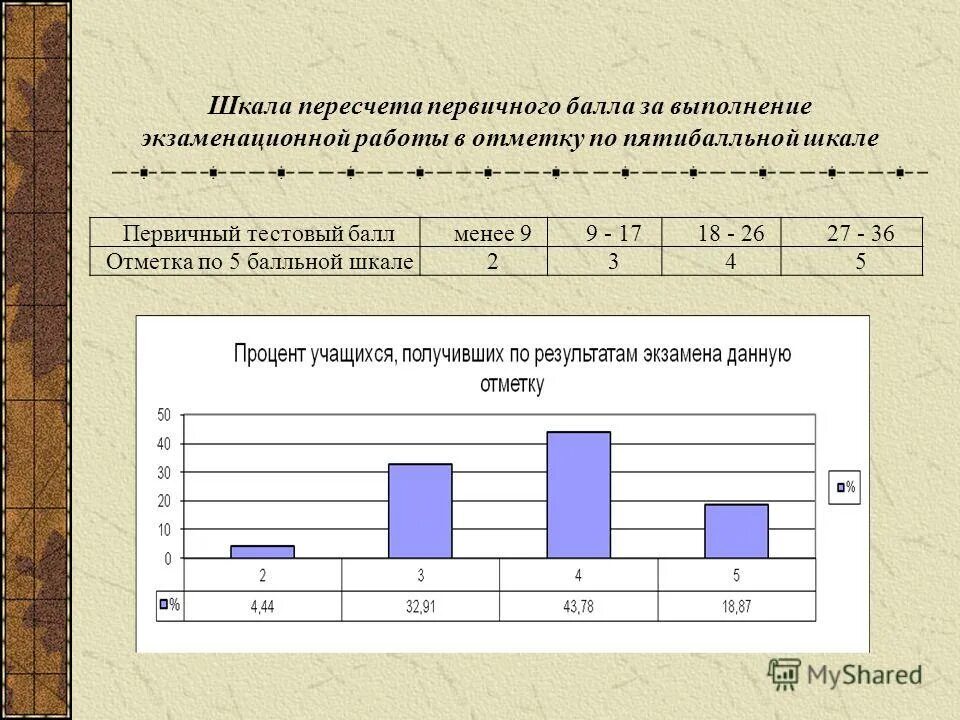 Шкала пересчета первичного балла за выполнение экзаменационной работы в отметку по пятибалльной шкале

| Первичный тестовый балл | менее 9 | 9 - 17 | 18 - 26 | 27 - 36 |
|---|---|---|---|---|
| Отметка по 5 балльной шкале | 2 | 3 | 4 | 5 |

Процент учащихся, получивших по результатам экзамена данную отметку

50
40
30
20
10
0

%

| | 2 | 3 | 4 | 5 |
|---|---|---|---|---|
| % | 4,44 | 32,91 | 43,78 | 18,87 |

MyShared